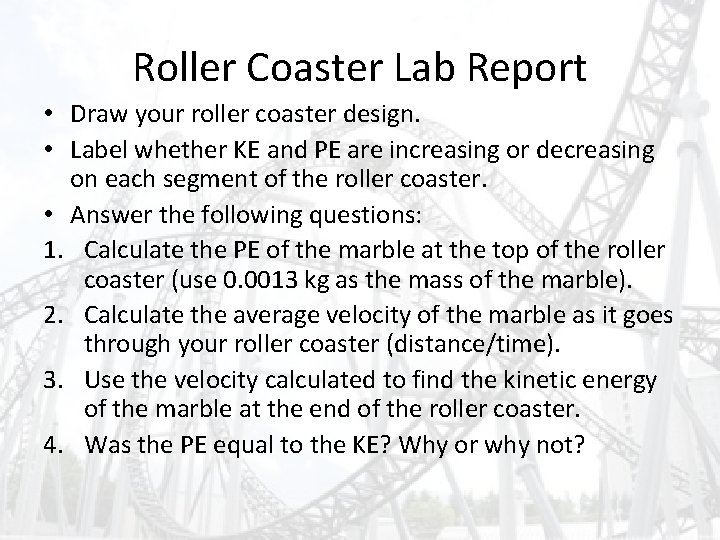 Roller Coaster Lab Report

• Draw your roller coaster design.
• Label whether KE and PE are increasing or decreasing on each segment of the roller coaster.
• Answer the following questions:

1. Calculate the PE of the marble at the top of the roller coaster (use 0.0013 kg as the mass of the marble).
2. Calculate the average velocity of the marble as it goes through your roller coaster (distance/time).
3. Use the velocity calculated to find the kinetic energy of the marble at the end of the roller coaster.
4. Was the PE equal to the KE? Why or why not?